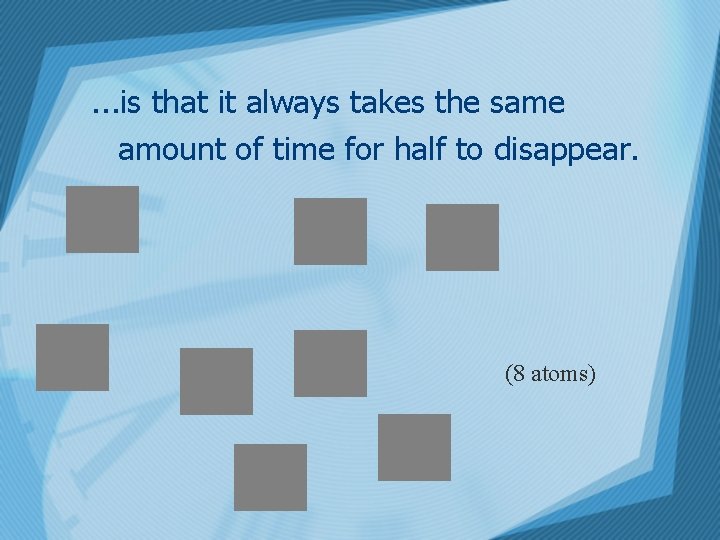 ...is that it always takes the same amount of time for half to disappear.

(8 atoms)